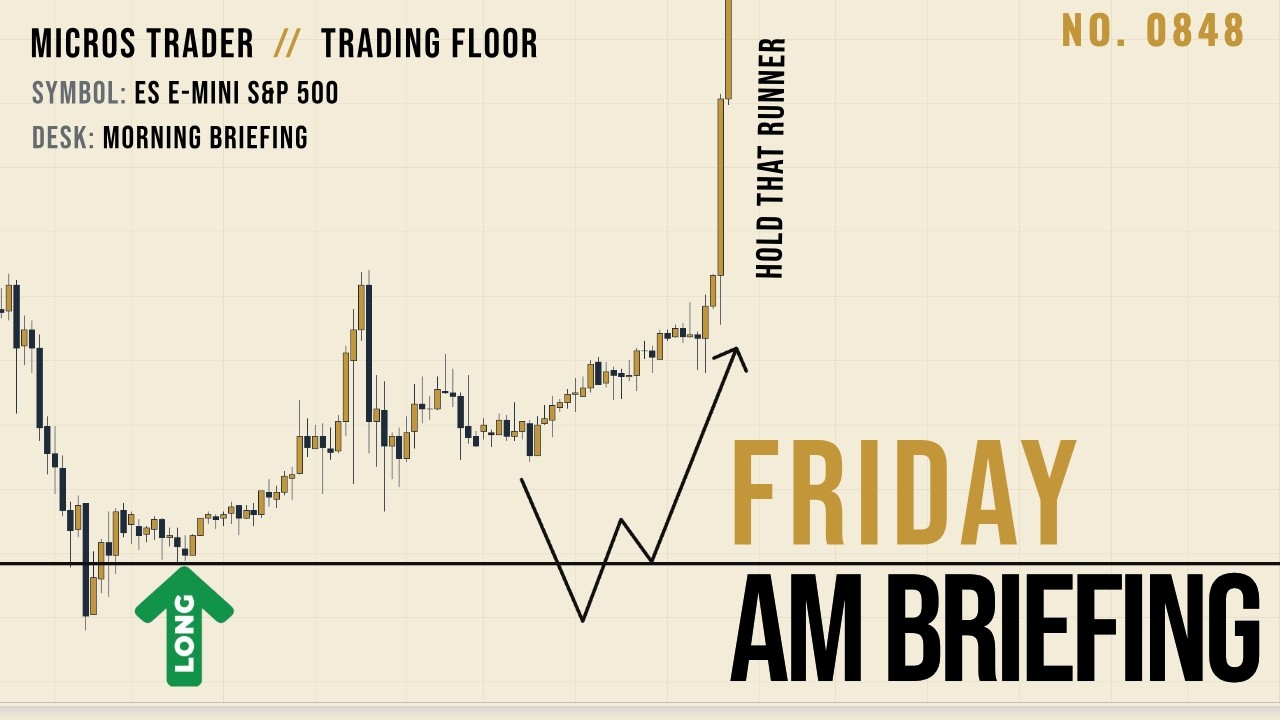 MICROS TRADER // TRADING FLOOR

SYMBOL: ES E-MINI S&P 500

DESK: MORNING BRIEFING

NO. 0848

HOLD THAT RUNNER

LONG

FRIDAY

AM BRIEFING